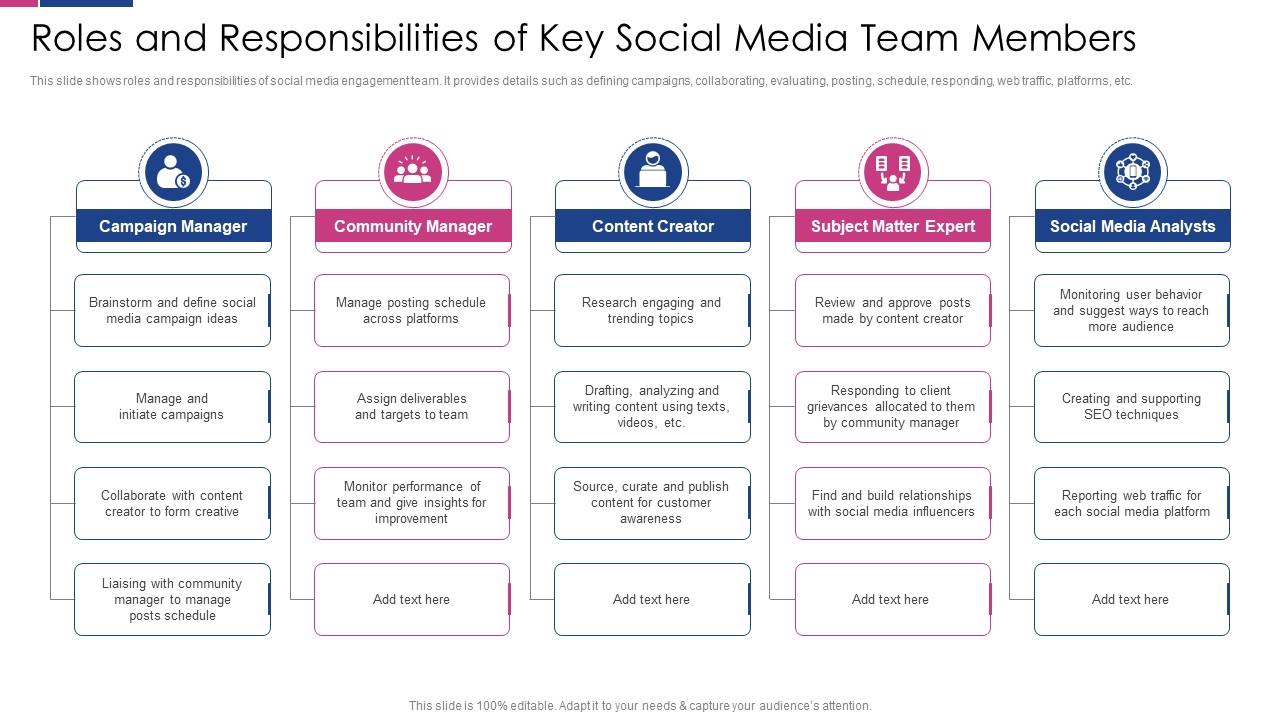 Roles and Responsibilities of Key Social Media Team Members

This slide shows roles and responsibilities of social media engagement team. It provides details such as defining campaigns, collaborating, evaluating, posting, schedule, responding, web traffic, platforms, etc.

Campaign Manager

Brainstorm and define social media campaign ideas

Manage and initiate campaigns

Collaborate with content creator to form creative

Liaising with community manager to manage posts schedule

Community Manager

Manage posting schedule across platforms

Assign deliverables and targets to team

Monitor performance of team and give insights for improvement

Add text here

Content Creator

Research engaging and trending topics

Drafting, analyzing and writing content using texts, videos, etc.

Source, curate and publish content for customer awareness

Add text here

Subject Matter Expert

Review and approve posts made by content creator

Responding to client grievances allocated to them by community manager

Find and build relationships with social media influencers

Add text here

Social Media Analysts

Monitoring user behavior and suggest ways to reach more audience

Creating and supporting SEO techniques

Reporting web traffic for each social media platform

Add text here

This slide is 100% editable. Adapt it to your needs & capture your audience's attention.